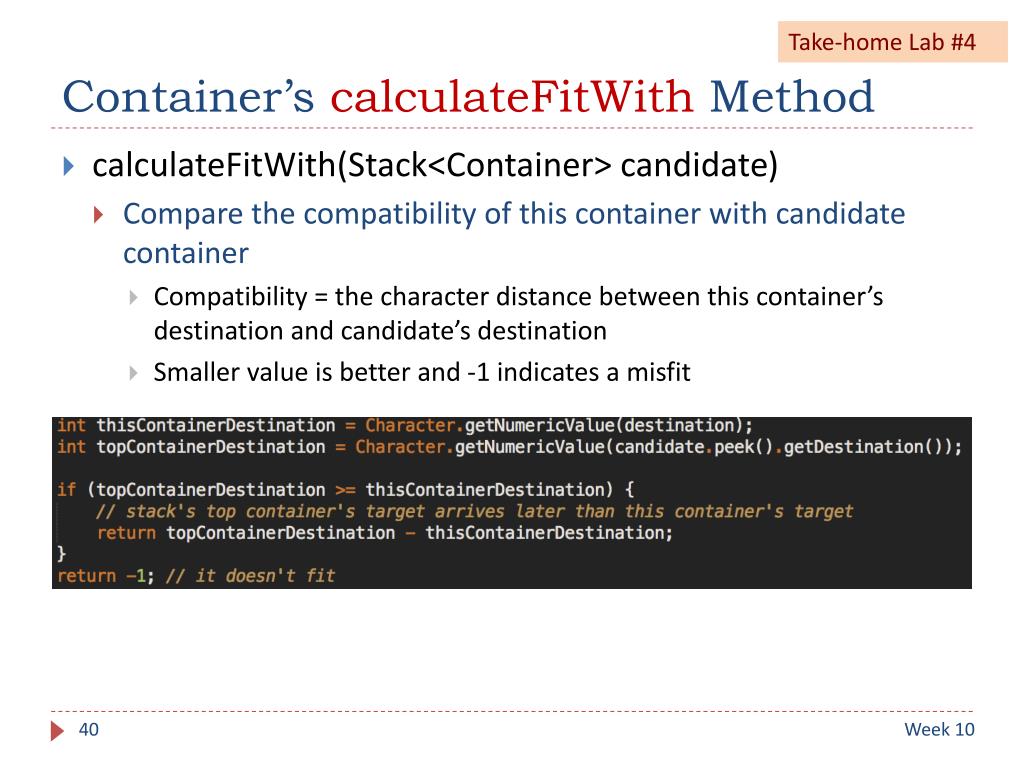 Take-home Lab #4

Container's calculateFitWith Method

calculateFitWith(Stack<Container> candidate)

Compare the compatibility of this container with candidate container

Compatibility = the character distance between this container's destination and candidate's destination

Smaller value is better and -1 indicates a misfit

int thisContainerDestination = Character.getNumericValue(destination);
int topContainerDestination = Character.getNumericValue(candidate.peek().getDestination());

if (topContainerDestination >= thisContainerDestination) {
    // stack's top container's target arrives later than this container's target
    return topContainerDestination - thisContainerDestination;
}
return -1; // it doesn't fit

40

Week 10